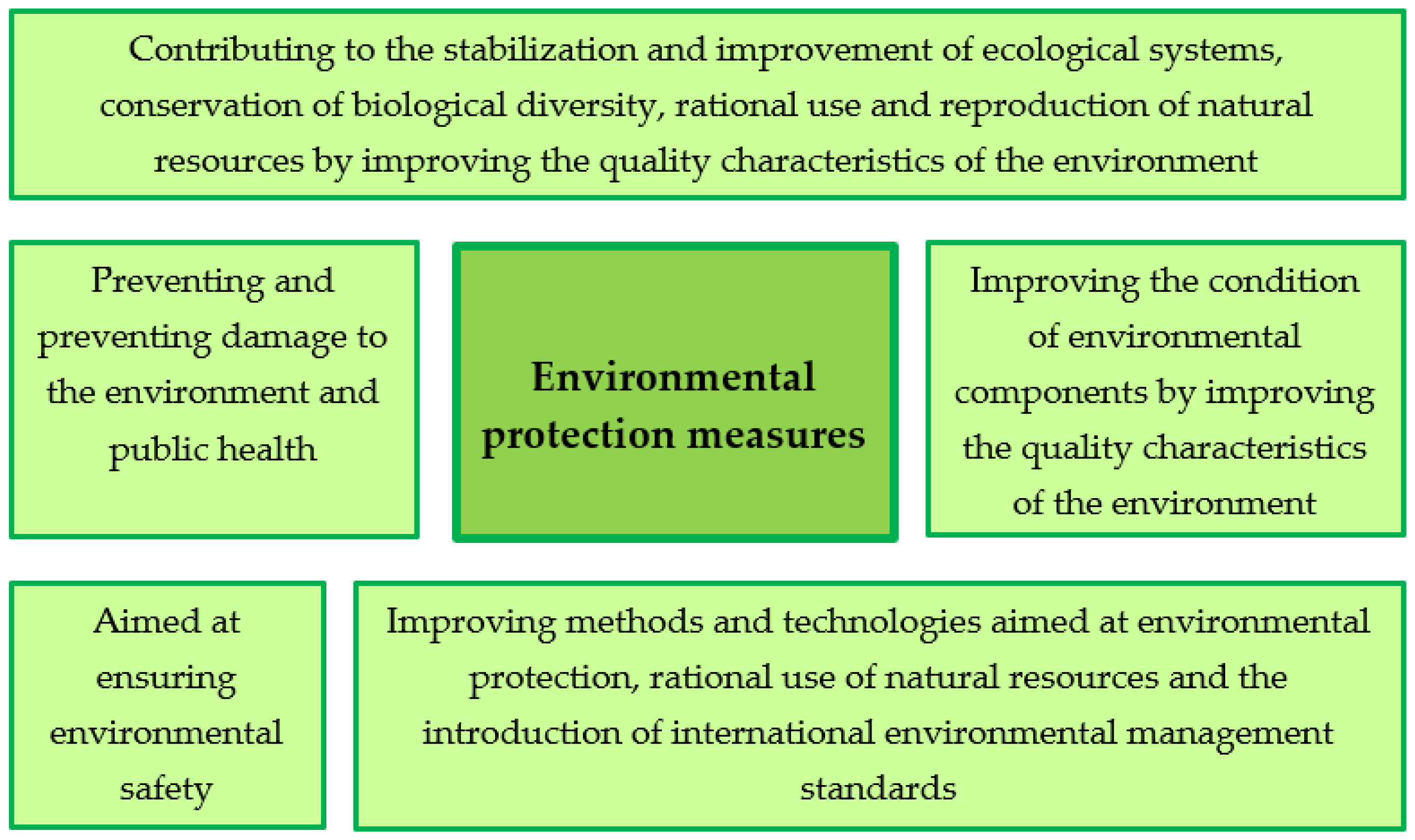 Contributing to the stabilization and improvement of ecological systems, conservation of biological diversity, rational use and reproduction of natural resources by improving the quality characteristics of the environment

Preventing and preventing damage to the environment and public health

Environmental protection measures

Improving the condition of environmental components by improving the quality characteristics of the environment

Aimed at ensuring environmental safety

Improving methods and technologies aimed at environmental protection, rational use of natural resources and the introduction of international environmental management standards